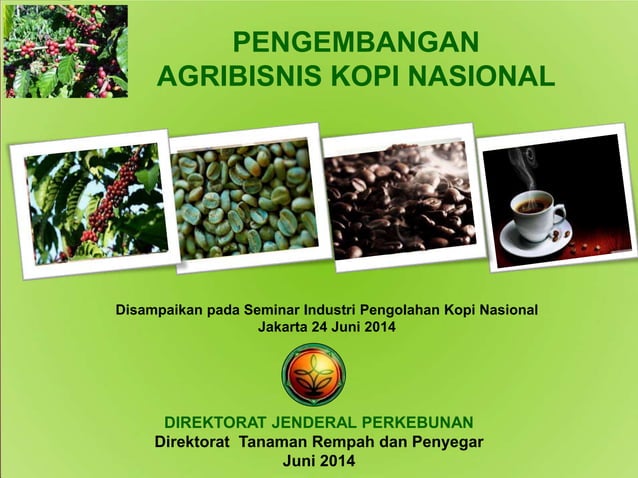 PENGEMBANGAN AGRIBISNIS KOPI NASIONAL

Disampaikan pada Seminar Industri Pengolahan Kopi Nasional
Jakarta 24 Juni 2014

DIREKTORAT JENDERAL PERKEBUNAN
Direktorat Tanaman Rempah dan Penyegar
Juni 2014